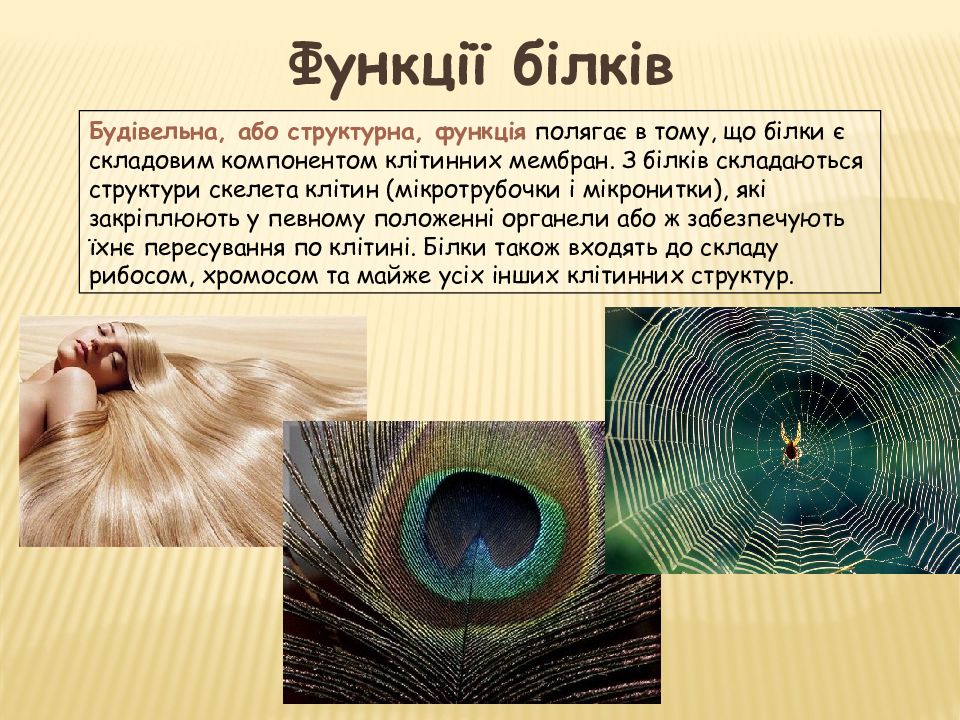 Функції білків

Будівельна, або структурна, функція полягає в тому, що білки є складовим компонентом клітинних мембран. З білків складаються структури скелета клітин (мікротрубочки і мікронитки), які закріплюють у певному положенні органели або ж забезпечують їхнє пересування по клітині. Білки також входять до складу рибосом, хромосом та майже усіх інших клітинних структур.